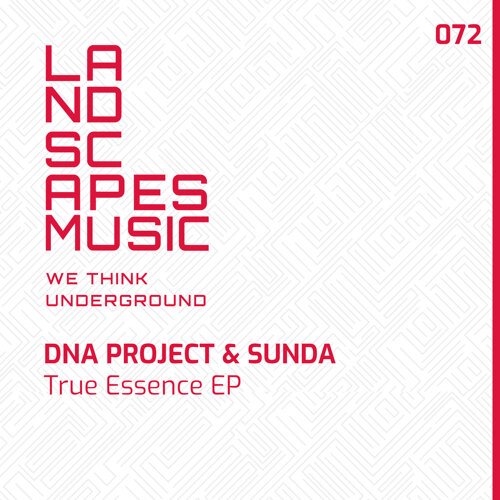 072

LA
ND
SC
APES
MUSIC

WE THINK
UNDERGROUND

DNA PROJECT & SUNDA
True Essence EP